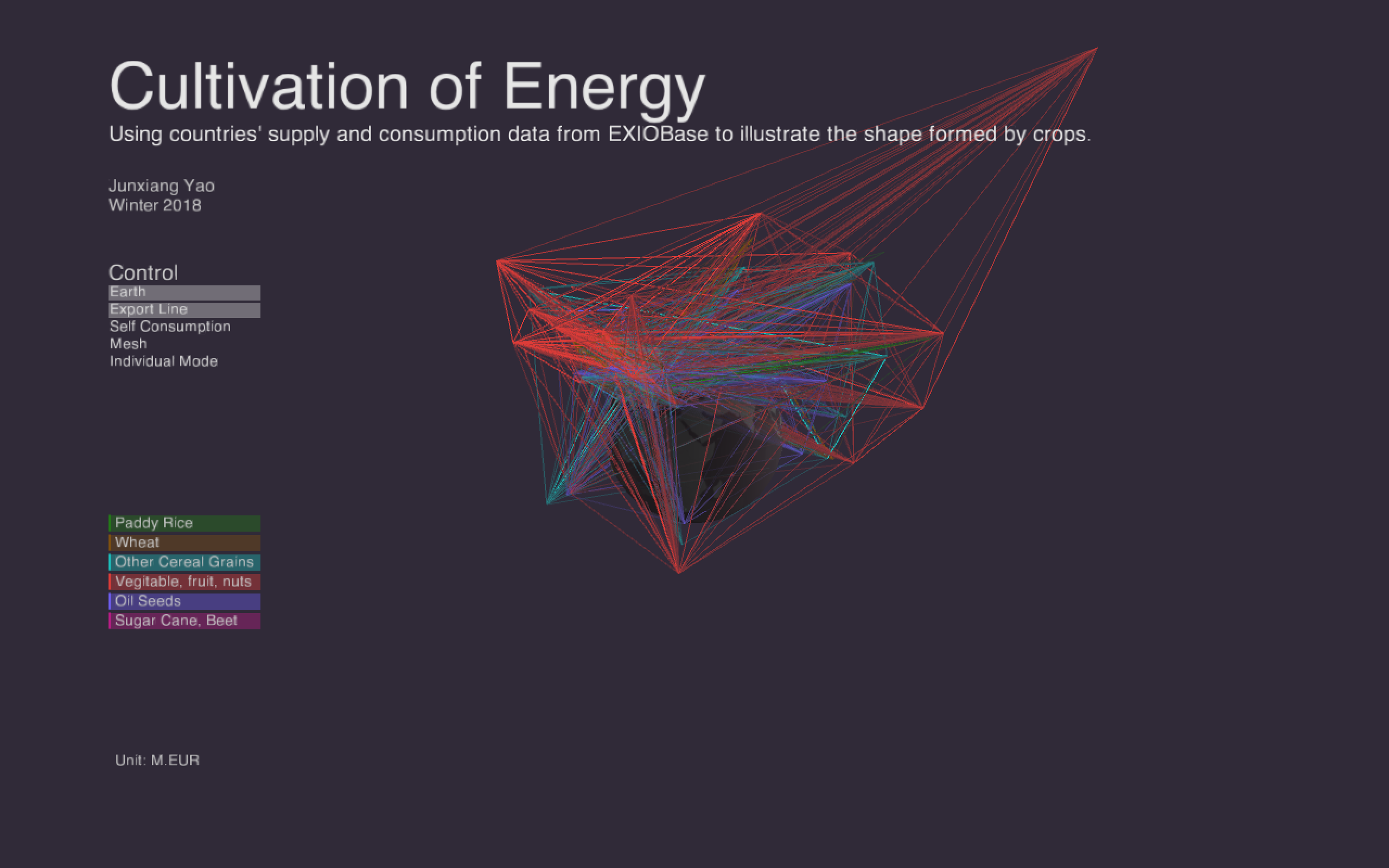 Cultivation of Energy

Using countries' supply and consumption data from EXIOBase to illustrate the shape formed by crops.

Junxiang Yao
Winter 2018

Control
Earth
Export Line
Self Consumption
Mesh
Individual Mode

Paddy Rice
Wheat
Other Cereal Grains
Vegitable, fruit, nuts
Oil Seeds
Sugar Cane, Beet

Unit: M.EUR